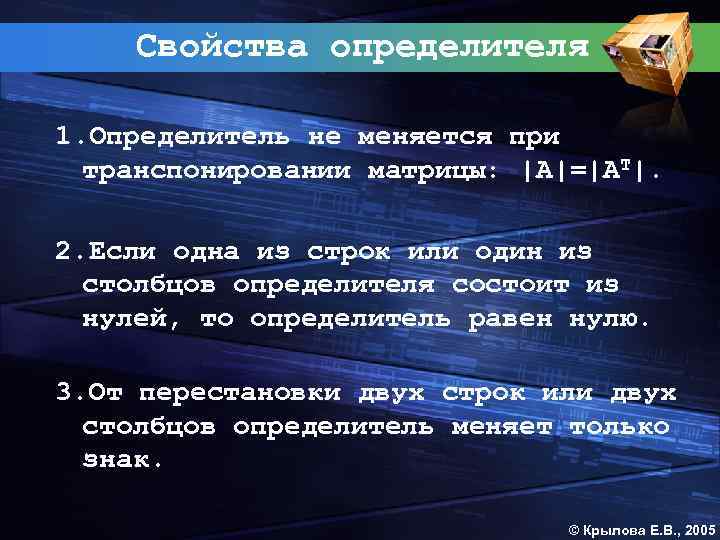 Свойства определителя

1.Определитель не меняется при транспонировании матрицы: $|A|=|A^T|$.

2.Если одна из строк или один из столбцов определителя состоит из нулей, то определитель равен нулю.

3.От перестановки двух строк или двух столбцов определитель меняет только знак.

© Крылова Е.В., 2005